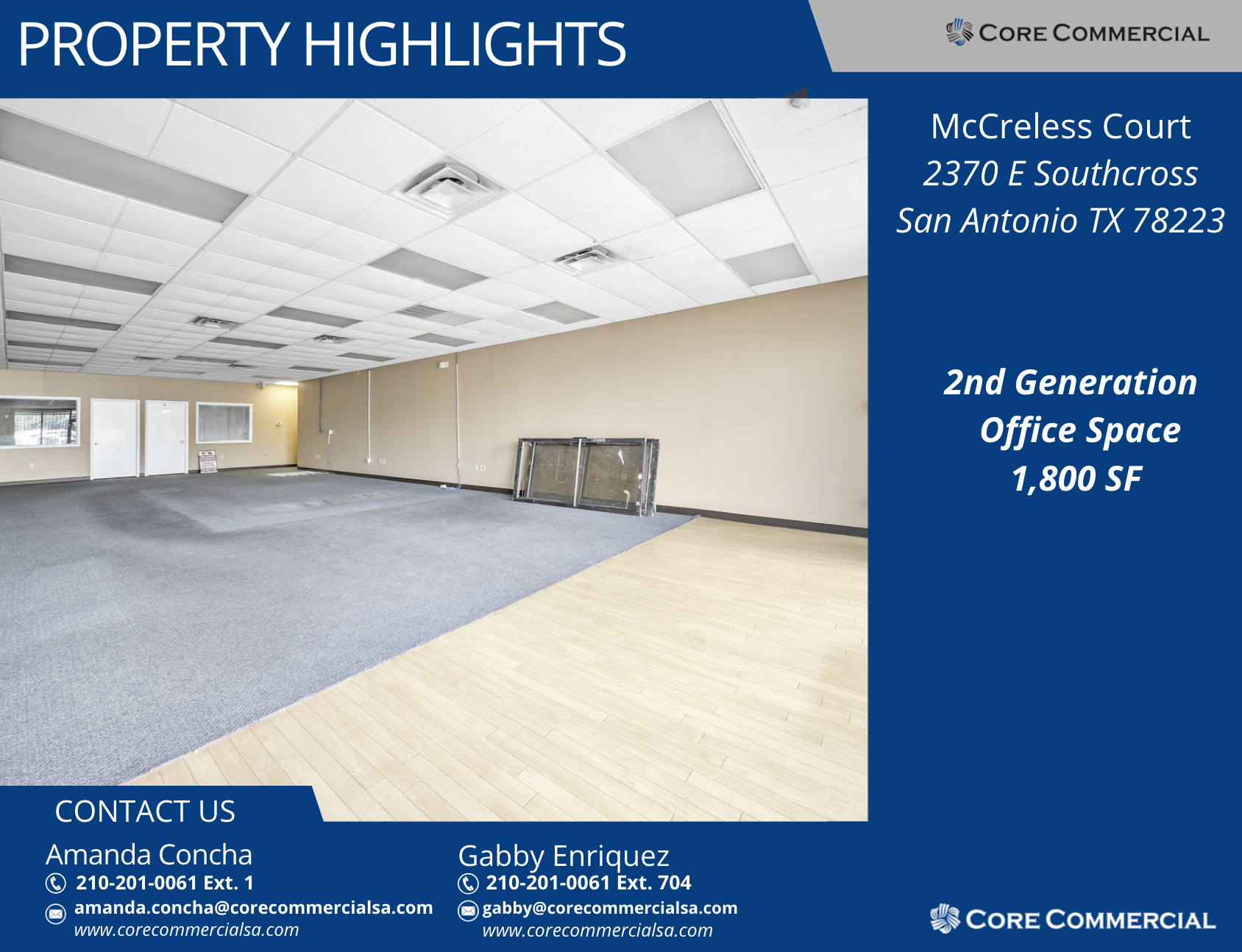 PROPERTY HIGHLIGHTS

CORE COMMERCIAL

McCreless Court
2370 E Southcross
San Antonio TX 78223

2nd Generation
Office Space
1,800 SF

CONTACT US

Amanda Concha
210-201-0061 Ext. 1
amanda.concha@corecommercialsa.com
www.corecommercialsa.com

Gabby Enriquez
210-201-0061 Ext. 704
gabby@corecommercialsa.com
www.corecommercialsa.com

CORE COMMERCIAL